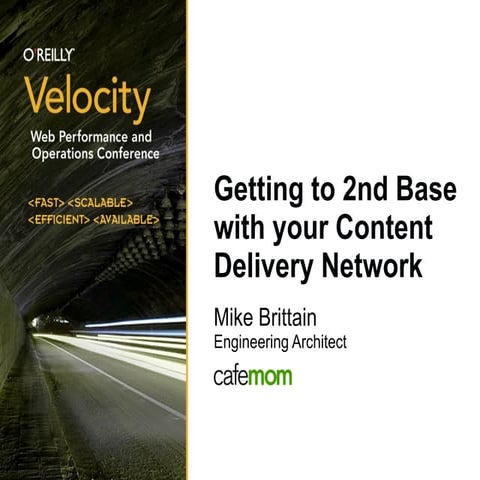 O'REILLY

Velocity

Web Performance and Operations Conference

<FAST> <SCALABLE> <EFFICIENT> <AVAILABLE>

Getting to 2nd Base with your Content Delivery Network

Mike Brittain
Engineering Architect

cafemom